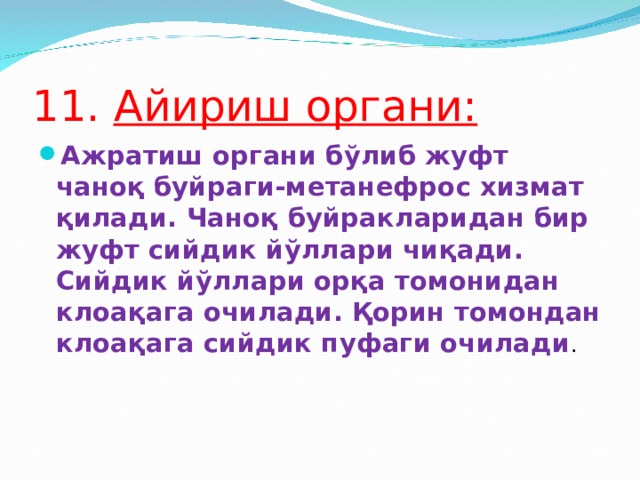 11. Айириш органи:

Ажратиш органи бўлиб жуфт чаноқ буйраги-метанефрос хизмат қилади. Чаноқ буйракларидан бир жуфт сийдик йўллари чиқади. Сийдик йўллари орқа томонидан клоақага очилади. Қорин томондан клоақага сийдик пуфаги очилади.